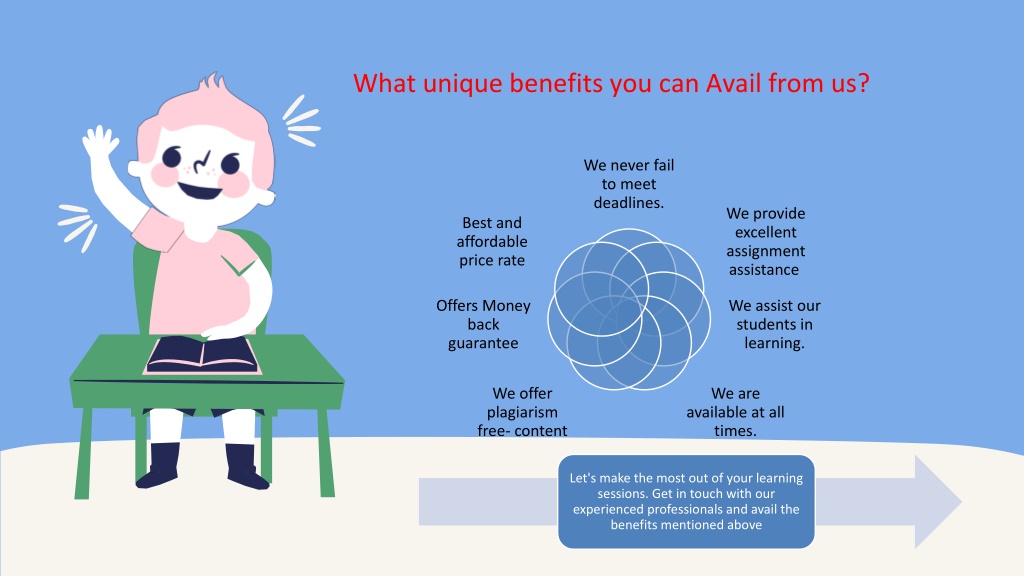 What unique benefits you can Avail from us?

We never fail to meet deadlines.

We provide excellent assignment assistance

We assist our students in learning.

We are available at all times.

We offer plagiarism free- content

Offers Money back guarantee

Best and affordable price rate

Let's make the most out of your learning sessions. Get in touch with our experienced professionals and avail the benefits mentioned above